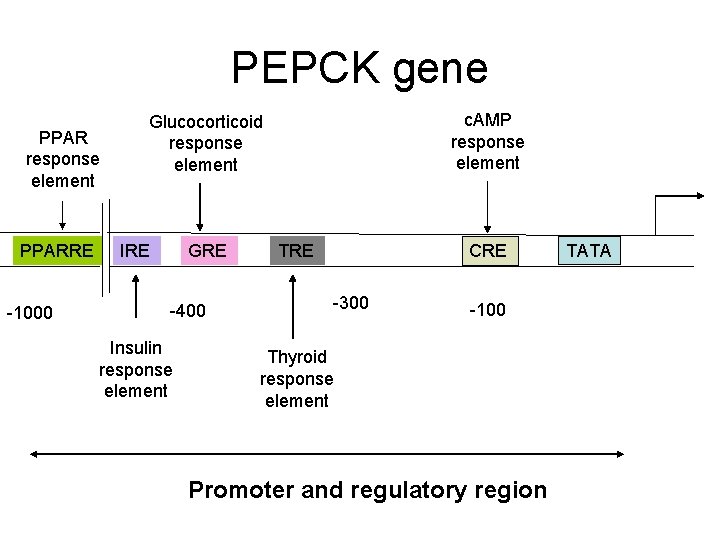 PEPCK gene

PPAR response element

Glucocorticoid response element

cAMP response element

PPARRE

IRE

GRE

TRE

CRE

TATA

-1000

-400

-300

-100

Insulin response element

Thyroid response element

Promoter and regulatory region